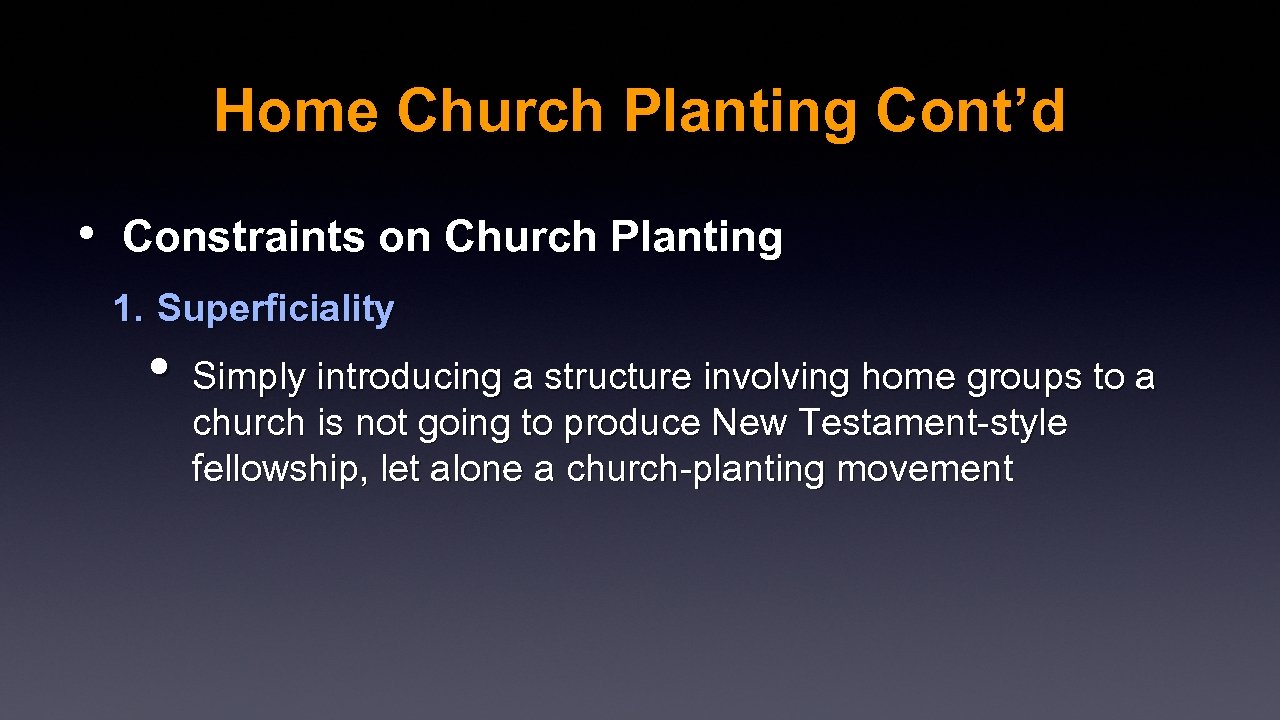 Home Church Planting Cont’d

• Constraints on Church Planting

1. Superficiality

• Simply introducing a structure involving home groups to a church is not going to produce New Testament-style fellowship, let alone a church-planting movement